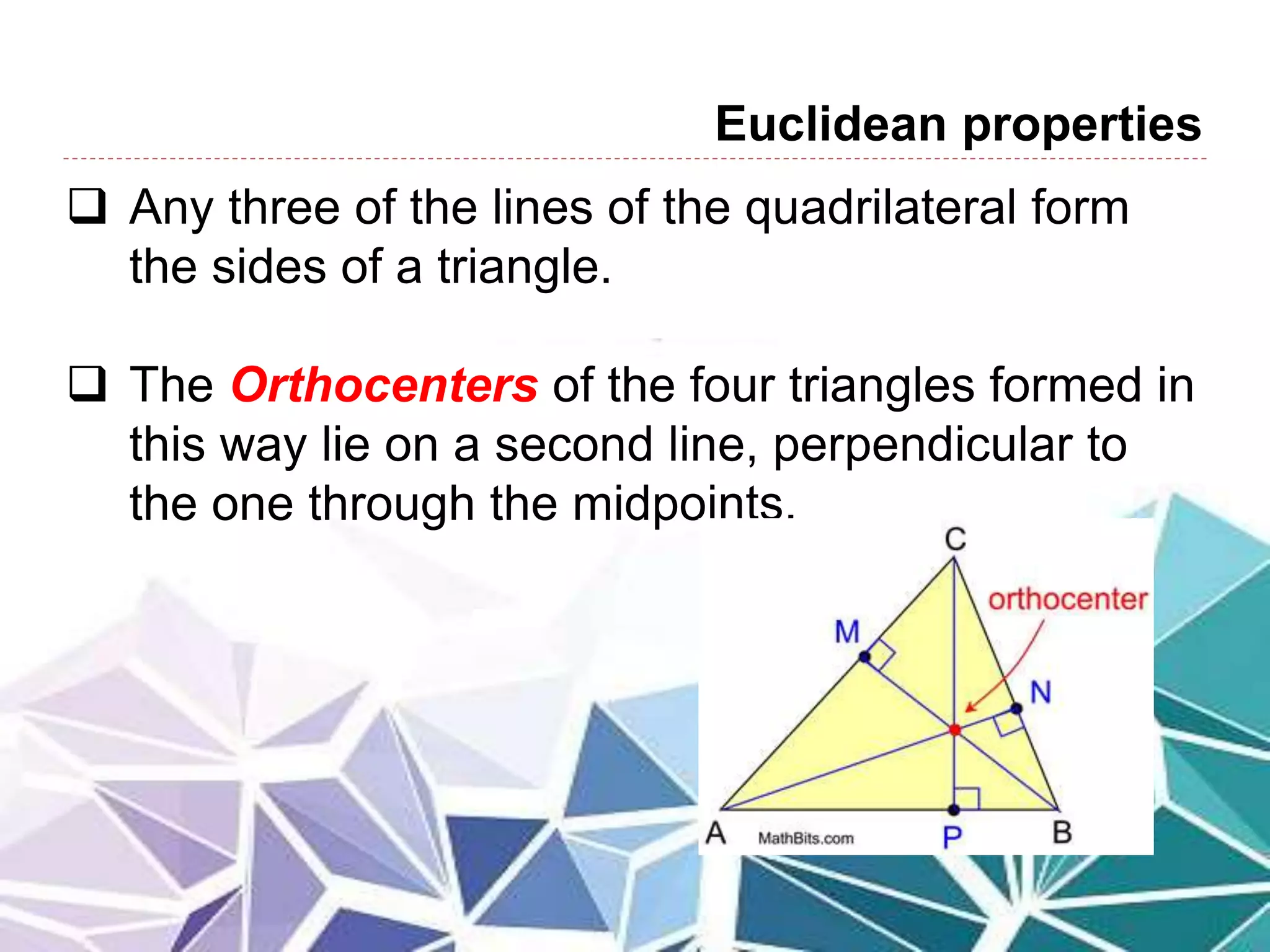 Euclidean properties

❑ Any three of the lines of the quadrilateral form the sides of a triangle.

❑ The Orthocenters of the four triangles formed in this way lie on a second line, perpendicular to the one through the midpoints.

C
orthocenter
M
N
A
MathBits.com
P
B